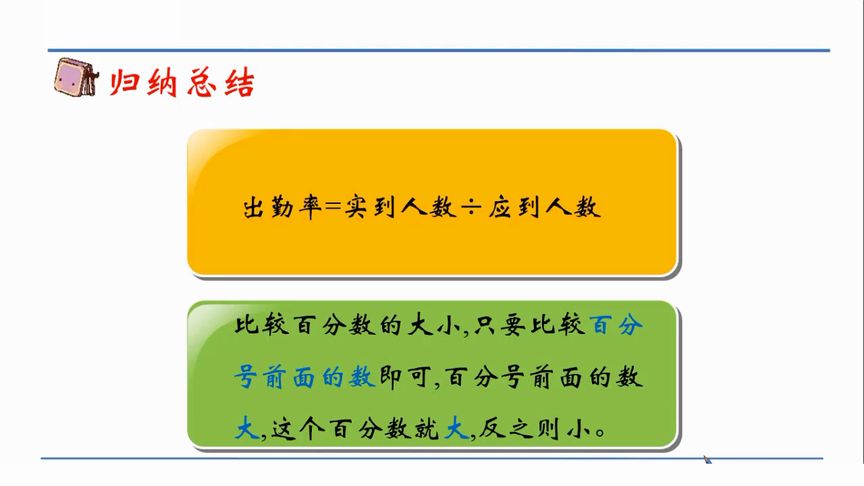 归纳总结

出勤率=实到人数÷应到人数

比较百分数的大小,只要比较百分号前面的数即可,百分号前面的数大,这个百分数就大,反之则小。